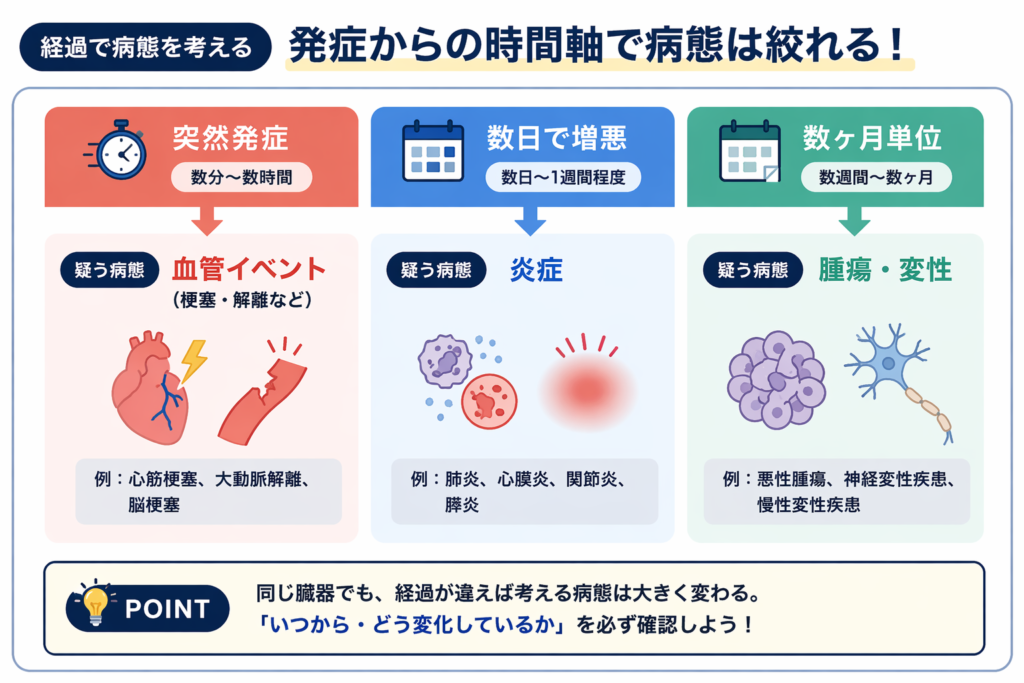 経過で病態を考える

発症からの時間軸で病態は絞れる！

突然発症
数分〜数時間

疑う病態
血管イベント
（梗塞・解離など）

例：心筋梗塞、大動脈解離、脳梗塞

数日で増悪
数日〜1週間程度

疑う病態
炎症

例：肺炎、心膜炎、関節炎、膵炎

数ヶ月単位
数週間〜数ヶ月

疑う病態
腫瘍・変性

例：悪性腫瘍、神経変性疾患、慢性変性疾患

POINT
同じ臓器でも、経過が違えば考える病態は大きく変わる。
「いつから・どう変化しているか」を必ず確認しよう！